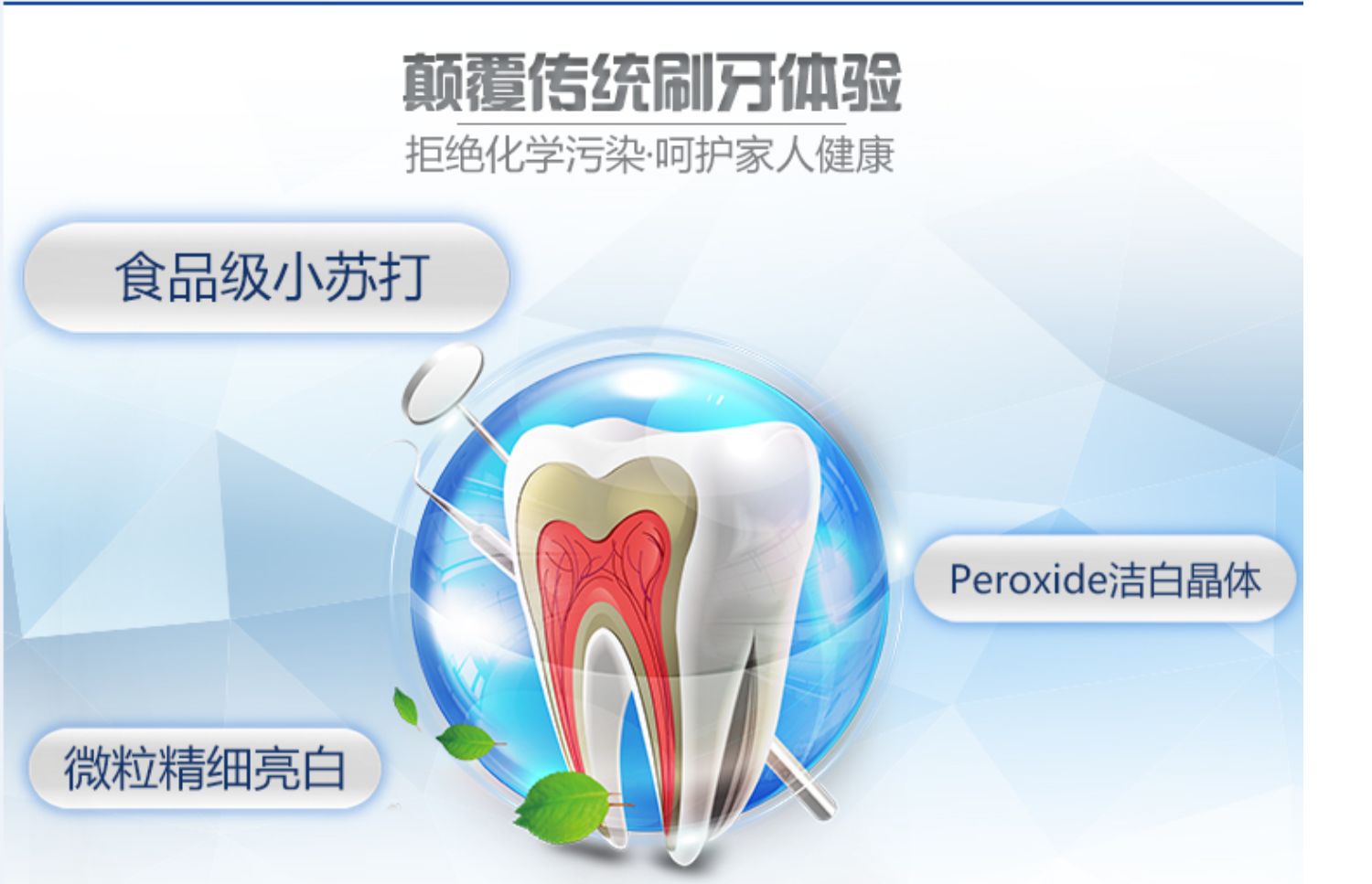 颠覆传统刷牙体验

拒绝化学污染·呵护家人健康

食品级小苏打

Peroxide洁白晶体

微粒精细亮白